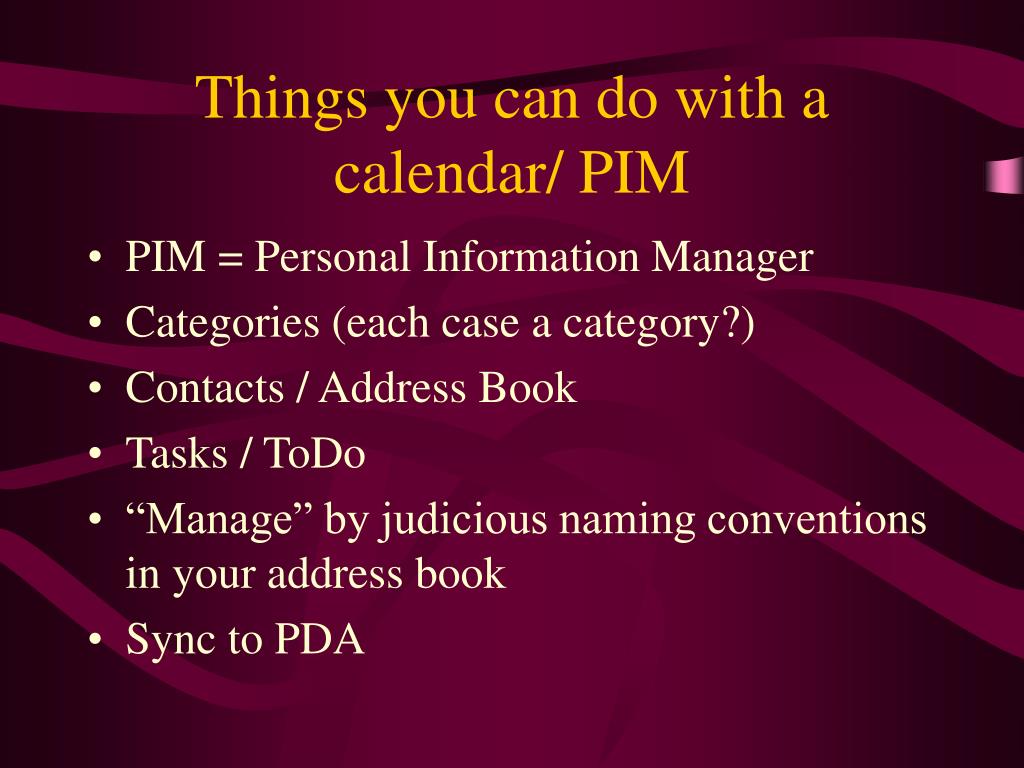 Things you can do with a calendar/ PIM

• PIM = Personal Information Manager
• Categories (each case a category?)
• Contacts / Address Book
• Tasks / ToDo
• “Manage” by judicious naming conventions in your address book
• Sync to PDA